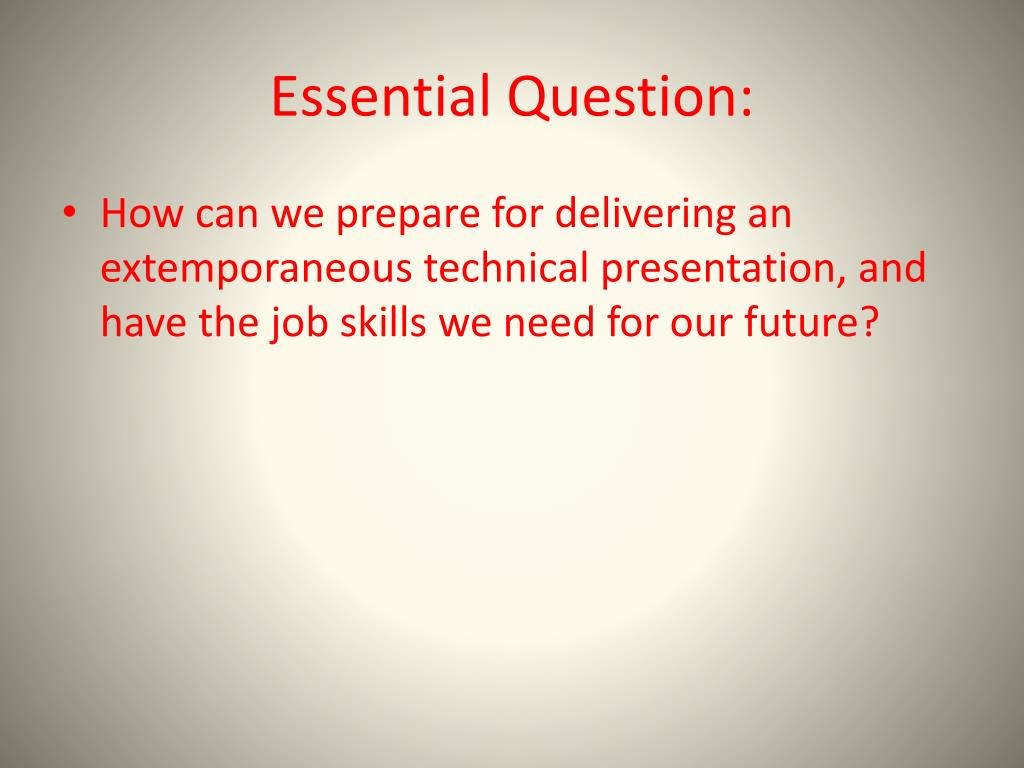 Essential Question:

• How can we prepare for delivering an extemporaneous technical presentation, and have the job skills we need for our future?